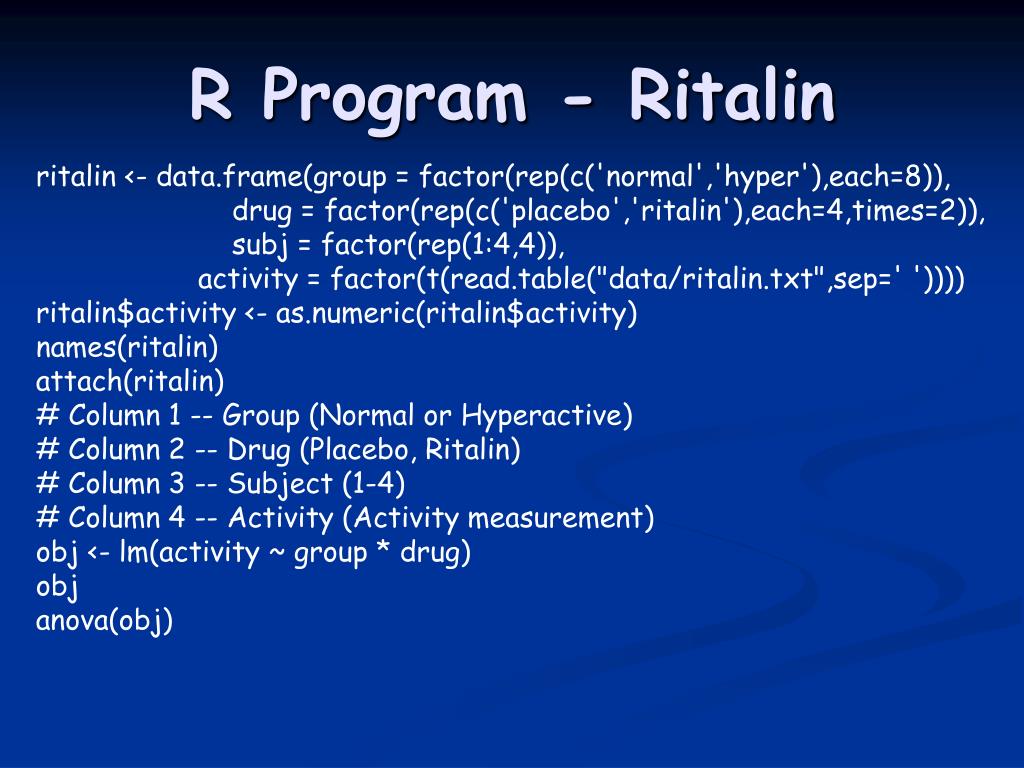 R Program - Ritalin

ritalin <- data.frame(group = factor(rep(c('normal','hyper'),each=8)),
drug = factor(rep(c('placebo','ritalin'),each=4,times=2)),
subj = factor(rep(1:4,4)),
activity = factor(t(read.table("data/ritalin.txt",sep=' '))))
ritalin$activity <- as.numeric(ritalin$activity)
names(ritalin)
attach(ritalin)
# Column 1 -- Group (Normal or Hyperactive)
# Column 2 -- Drug (Placebo, Ritalin)
# Column 3 -- Subject (1-4)
# Column 4 -- Activity (Activity measurement)
obj <- lm(activity ~ group * drug)
obj
anova(obj)